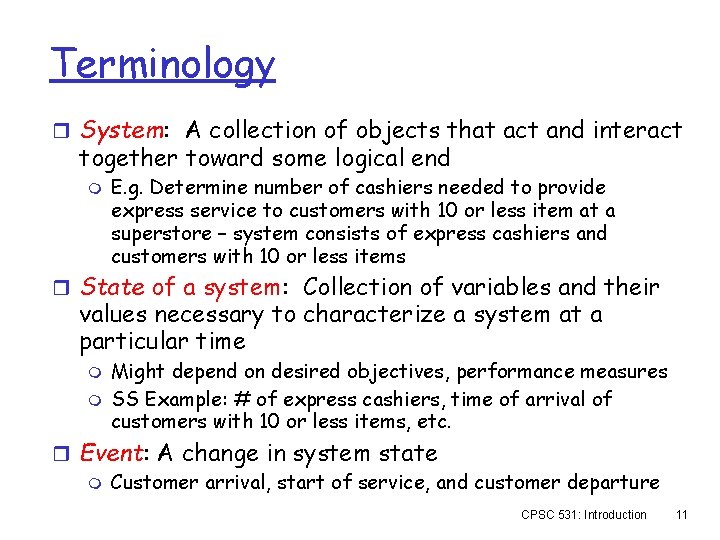 Terminology

System: A collection of objects that act and interact together toward some logical end

E.g. Determine number of cashiers needed to provide express service to customers with 10 or less item at a superstore – system consists of express cashiers and customers with 10 or less items

State of a system: Collection of variables and their values necessary to characterize a system at a particular time

Might depend on desired objectives, performance measures

SS Example: # of express cashiers, time of arrival of customers with 10 or less items, etc.

Event: A change in system state

Customer arrival, start of service, and customer departure

CPSC 531: Introduction 11